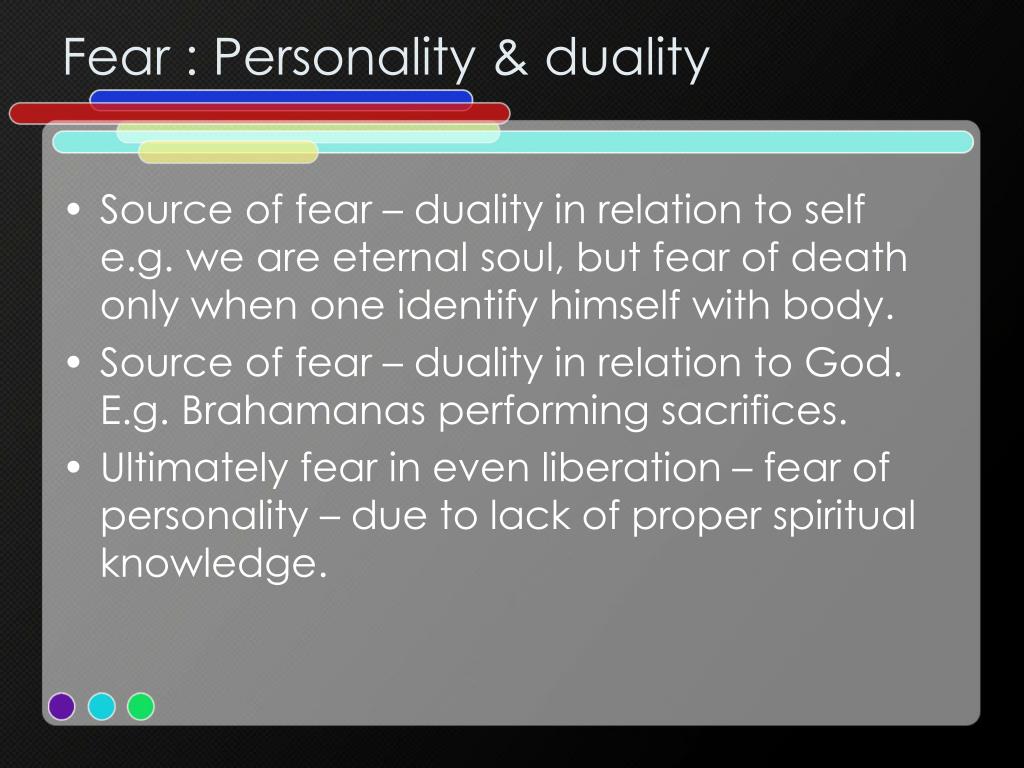 Fear : Personality & duality

• Source of fear – duality in relation to self e.g. we are eternal soul, but fear of death only when one identify himself with body.
• Source of fear – duality in relation to God. E.g. Brahamanas performing sacrifices.
• Ultimately fear in even liberation – fear of personality – due to lack of proper spiritual knowledge.